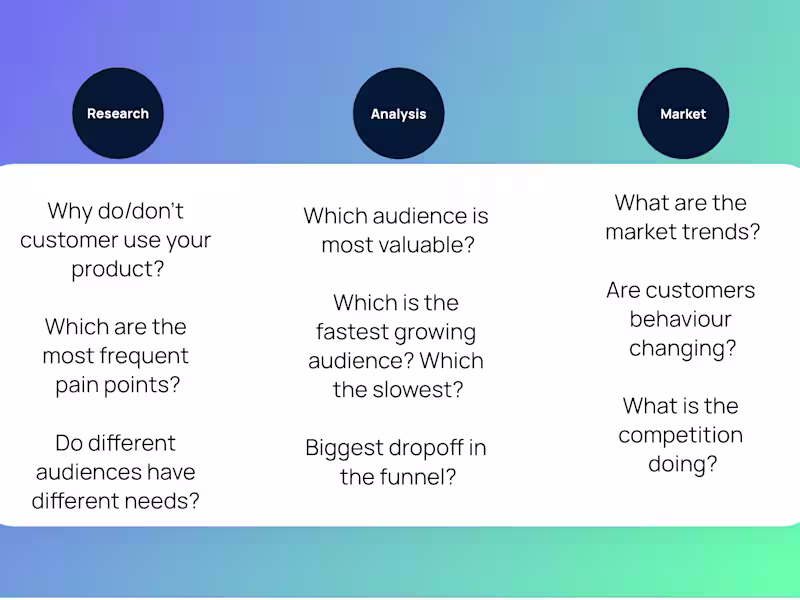 Research

Why do/don't customer use your product?

Which are the most frequent pain points?

Do different audiences have different needs?

Analysis

Which audience is most valuable?

Which is the fastest growing audience? Which the slowest?

Biggest dropoff in the funnel?

Market

What are the market trends?

Are customers behaviour changing?

What is the competition doing?